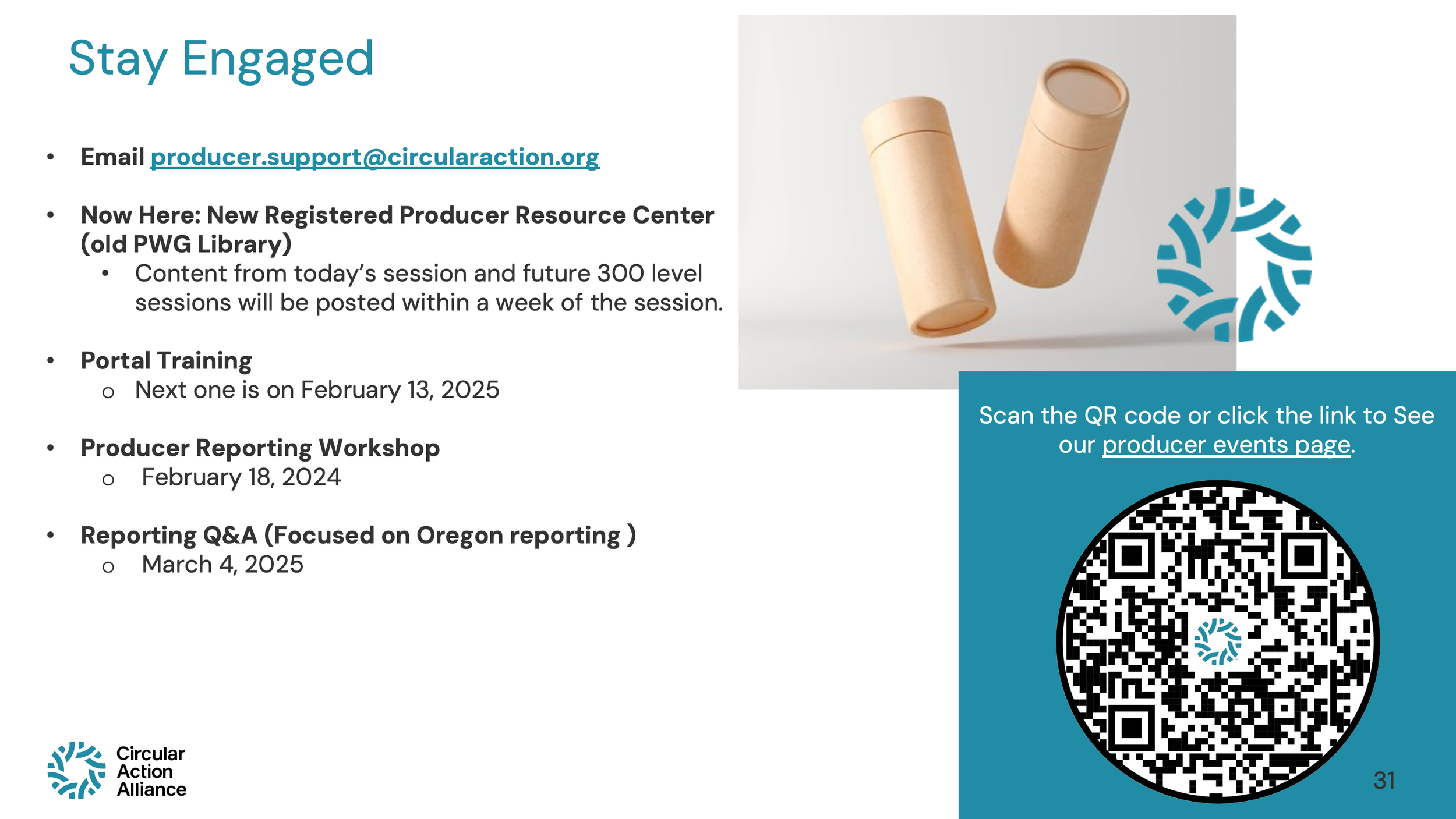 Stay Engaged

• Email producer.support@circularaction.org

• Now Here: New Registered Producer Resource Center (old PWG Library)
  • Content from today's session and future 300 level sessions will be posted within a week of the session.

• Portal Training
  o Next one is on February 13, 2025

• Producer Reporting Workshop
  o February 18, 2024

• Reporting Q&A (Focused on Oregon reporting )
  o March 4, 2025

Scan the QR code or click the link to See our producer events page.

Circular Action Alliance

31